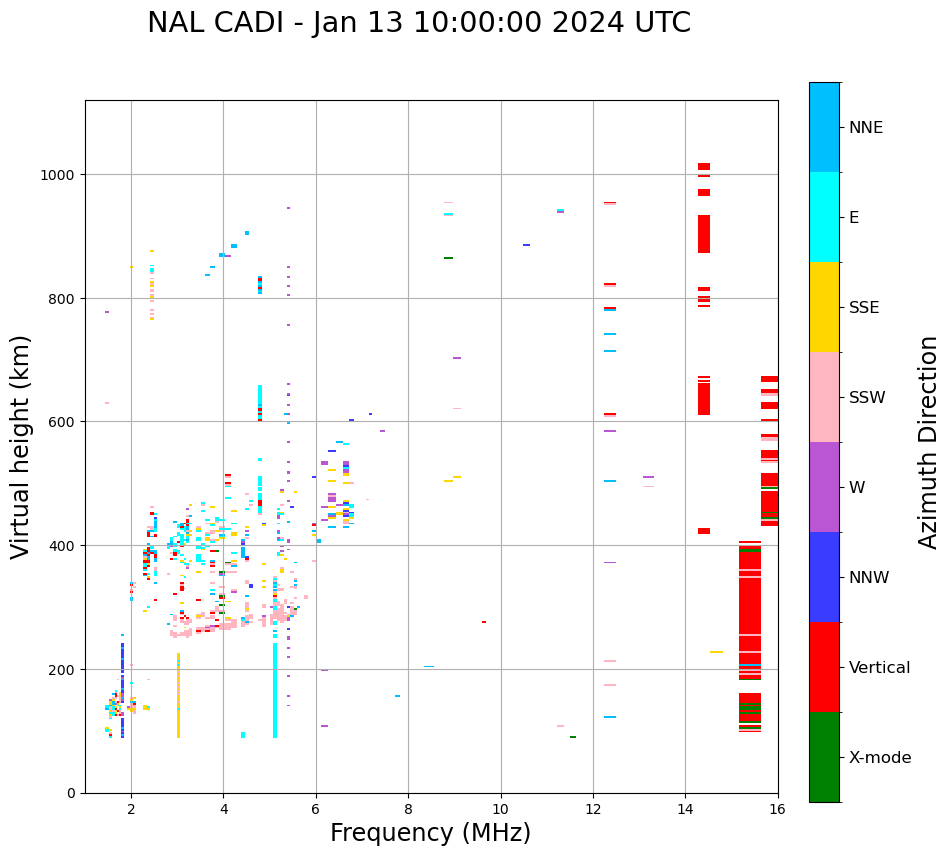 NAL CADI - Jan 13 10:00:00 2024 UTC

Virtual height (km)

1000
800
600
400
200
0

2 4 6 8 10 12 14 16

Frequency (MHz)

NNE
E
SSE
SSW
W
NNW
Vertical
X-mode

Azimuth Direction